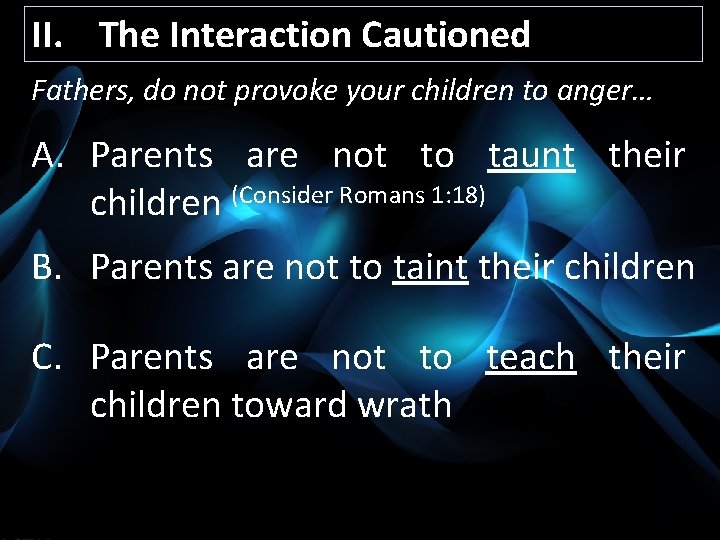 II. The Interaction Cautioned

Fathers, do not provoke your children to anger…

A. Parents are not to taunt their children (Consider Romans 1:18)

B. Parents are not to taint their children

C. Parents are not to teach their children toward wrath